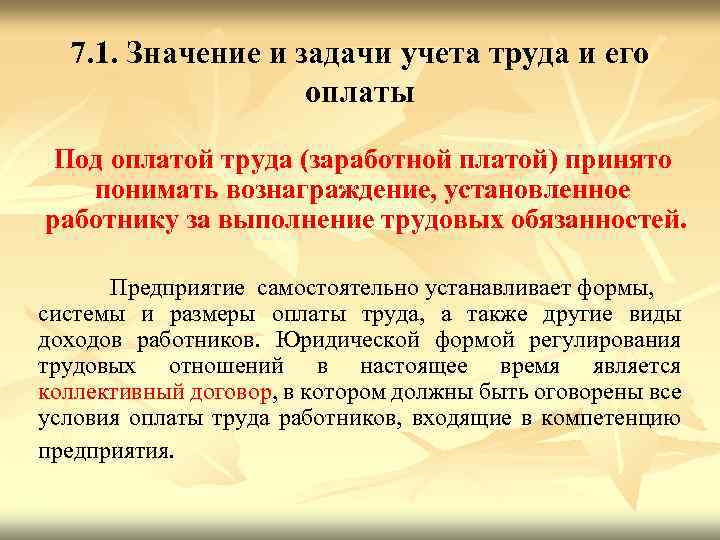 7.1. Значение и задачи учета труда и его оплаты

Под оплатой труда (заработной платой) принято понимать вознаграждение, установленное работнику за выполнение трудовых обязанностей.

Предприятие самостоятельно устанавливает формы, системы и размеры оплаты труда, а также другие виды доходов работников. Юридической формой регулирования трудовых отношений в настоящее время является коллективный договор, в котором должны быть оговорены все условия оплаты труда работников, входящие в компетенцию предприятия.